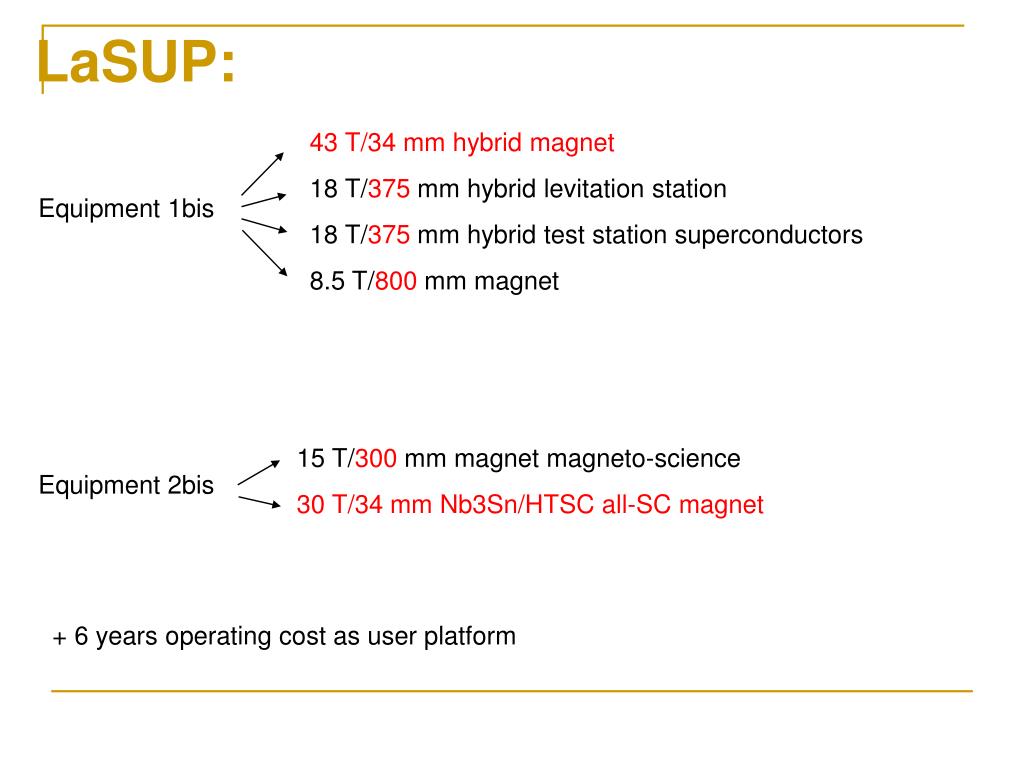 LaSUP:

Equipment 1bis

43 T/34 mm hybrid magnet

18 T/375 mm hybrid levitation station

18 T/375 mm hybrid test station superconductors

8.5 T/800 mm magnet

Equipment 2bis

15 T/300 mm magnet magneto-science

30 T/34 mm Nb3Sn/HTSC all-SC magnet

+ 6 years operating cost as user platform